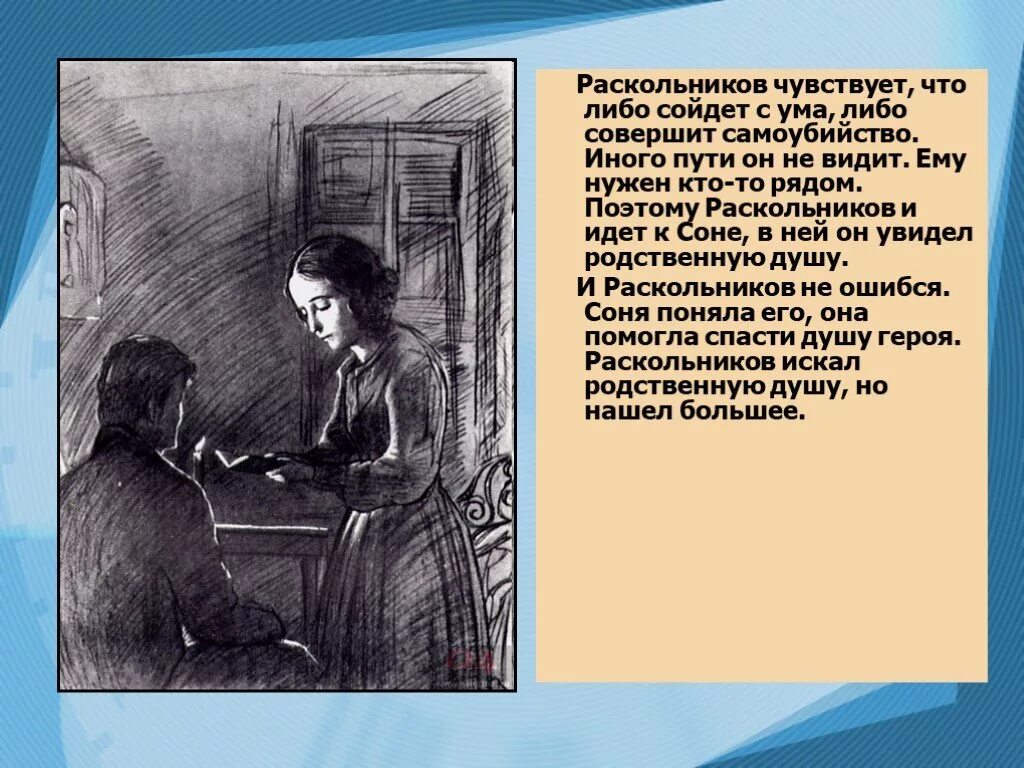 Раскольников чувствует, что либо сойдет с ума, либо совершит самоубийство. Иного пути он не видит. Ему нужен кто-то рядом. Поэтому Раскольников и идет к Соне, в ней он увидел родственную душу.

И Раскольников не ошибся. Соня поняла его, она помогла спасти душу героя. Раскольников искал родственную душу, но нашел большее.